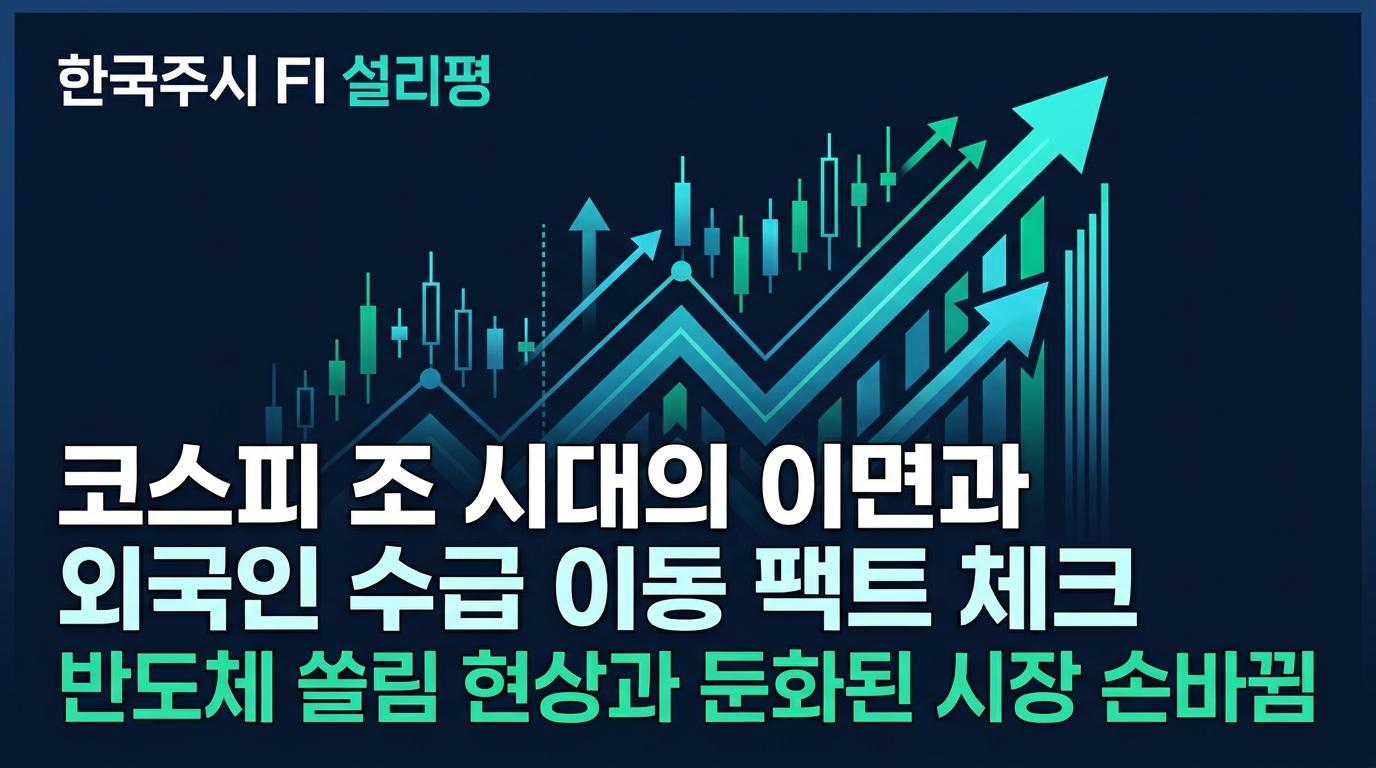 한국주시 FI 설리평

코스피 조 시대의 이면과
외국인 수급 이동 팩트 체크
반도체 쏠림 현상과 둔화된 시장 손바뀜